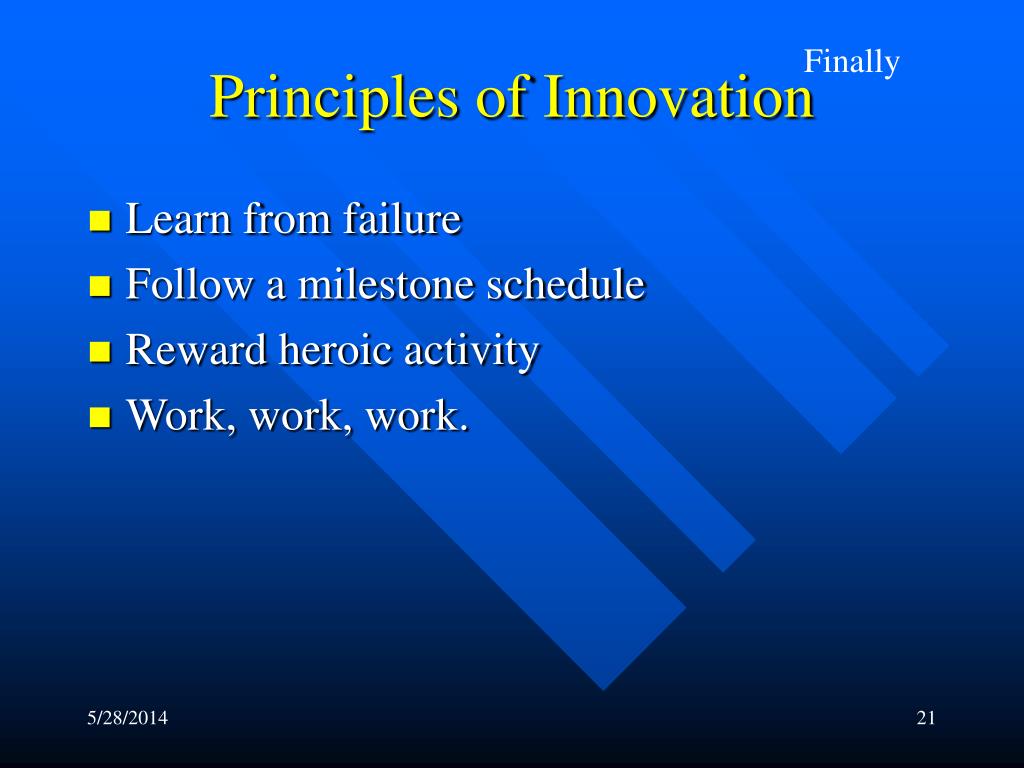 Finally

Principles of Innovation

- Learn from failure
- Follow a milestone schedule
- Reward heroic activity
- Work, work, work.

5/28/2014

21